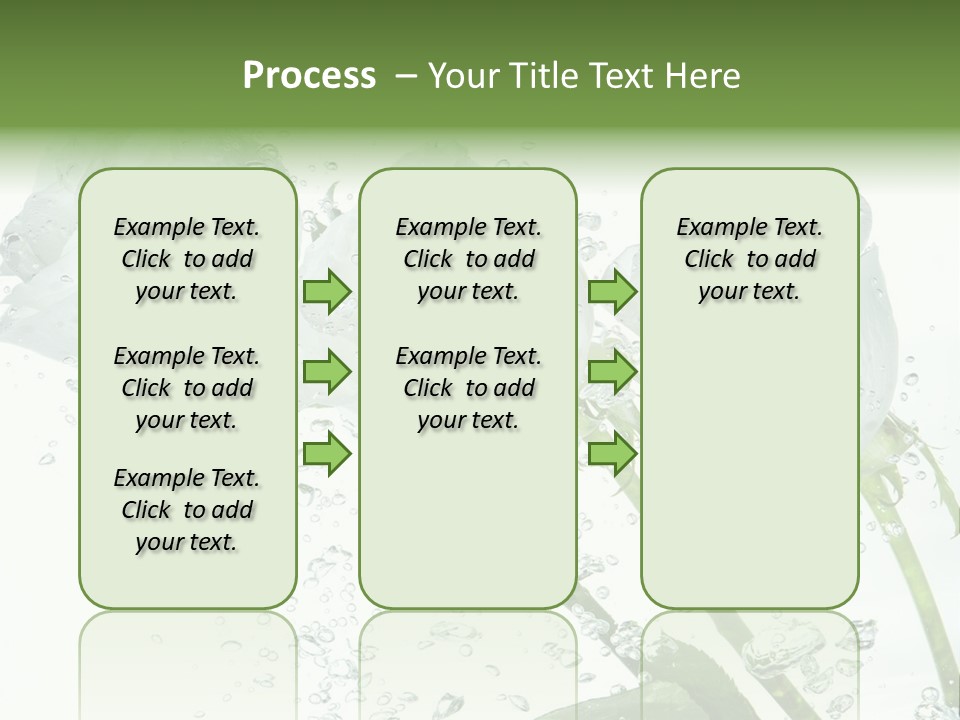 Process – Your Title Text Here

Example Text. Click to add your text.

Example Text. Click to add your text.

Example Text. Click to add your text.

Example Text. Click to add your text.

Example Text. Click to add your text.

Example Text. Click to add your text.